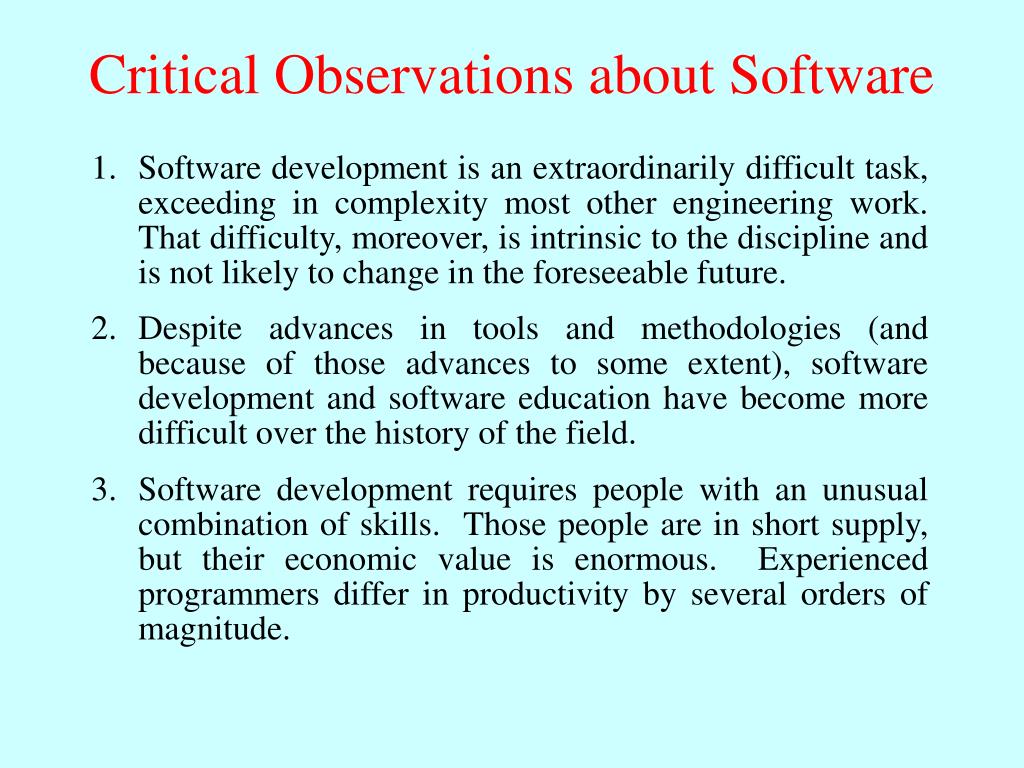 Critical Observations about Software

1. Software development is an extraordinarily difficult task, exceeding in complexity most other engineering work. That difficulty, moreover, is intrinsic to the discipline and is not likely to change in the foreseeable future.

2. Despite advances in tools and methodologies (and because of those advances to some extent), software development and software education have become more difficult over the history of the field.

3. Software development requires people with an unusual combination of skills. Those people are in short supply, but their economic value is enormous. Experienced programmers differ in productivity by several orders of magnitude.